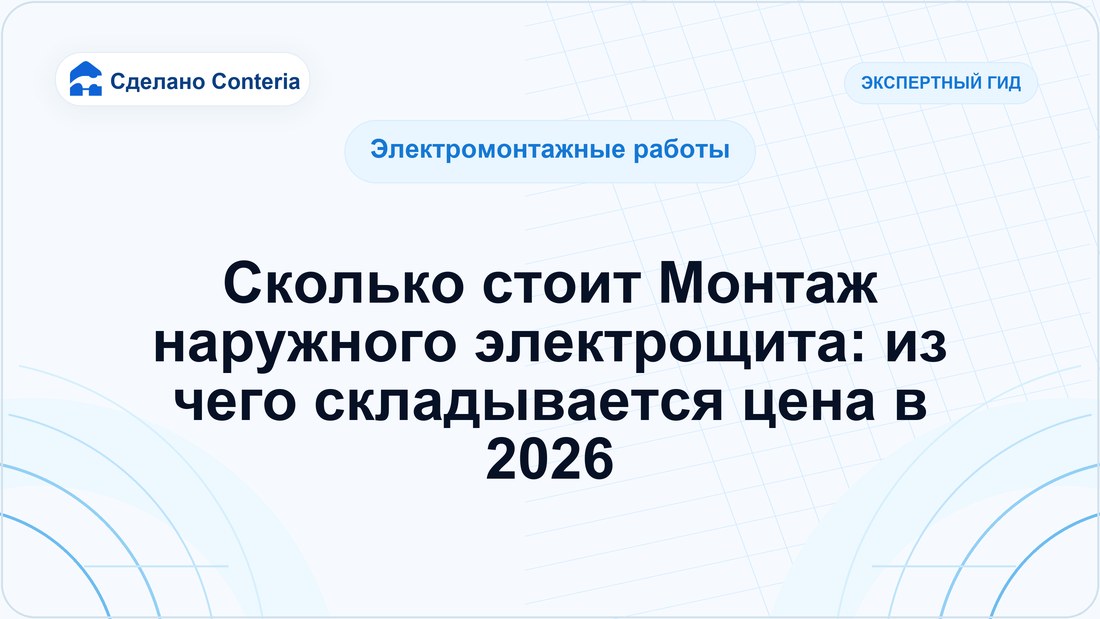 Сделано Conteria

ЭКСПЕРТНЫЙ ГИД

Электромонтажные работы

Сколько стоит Монтаж наружного электрощита: из чего складывается цена в 2026